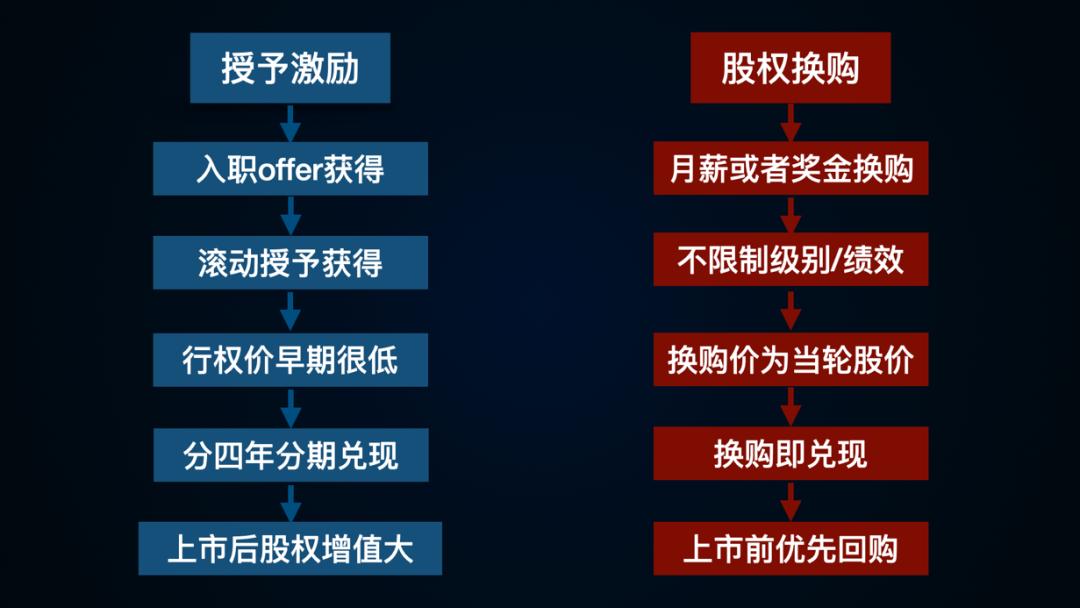 授予激励

入职offer获得

滚动授予获得

行权价早期很低

分四年分期兑现

上市后股权增值大

股权换购

月薪或者奖金换购

不限制级别/绩效

换购价为当轮股价

换购即兑现

上市前优先回购